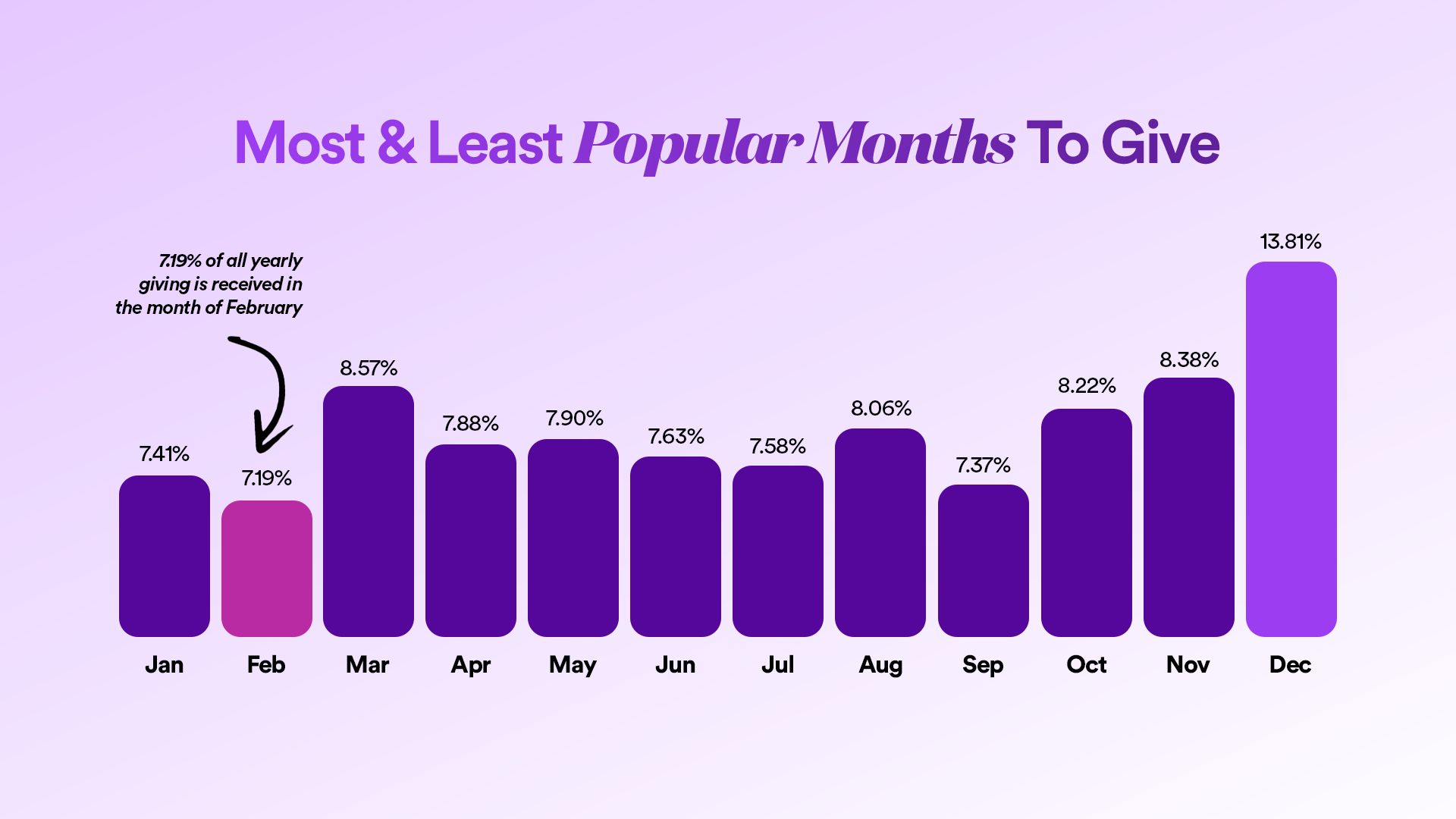 Most & Least Popular Months To Give

7.19% of all yearly giving is received in the month of February

7.41%
7.19%
8.57%
7.88%
7.90%
7.63%
7.58%
8.06%
7.37%
8.22%
8.38%
13.81%

Jan Feb Mar Apr May Jun Jul Aug Sep Oct Nov Dec